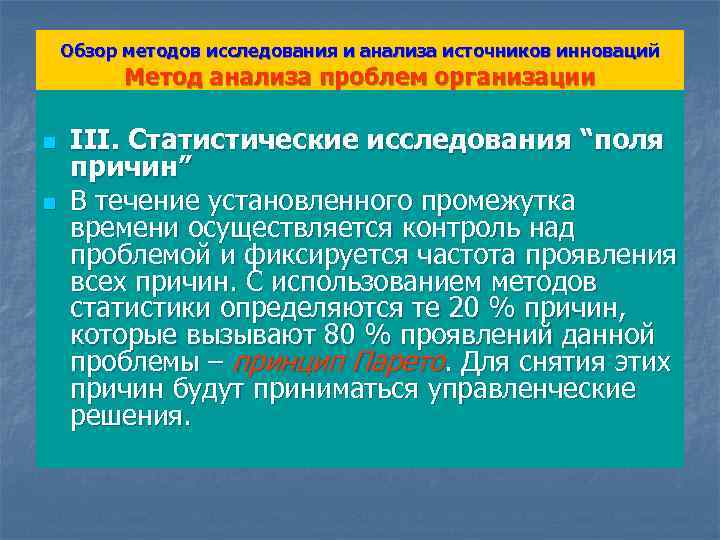 Обзор методов исследования и анализа источников инноваций
Метод анализа проблем организации

III. Статистические исследования “поля причин”

В течение установленного промежутка времени осуществляется контроль над проблемой и фиксируется частота проявления всех причин. С использованием методов статистики определяются те 20 % причин, которые вызывают 80 % проявлений данной проблемы – принцип Парето. Для снятия этих причин будут приниматься управленческие решения.